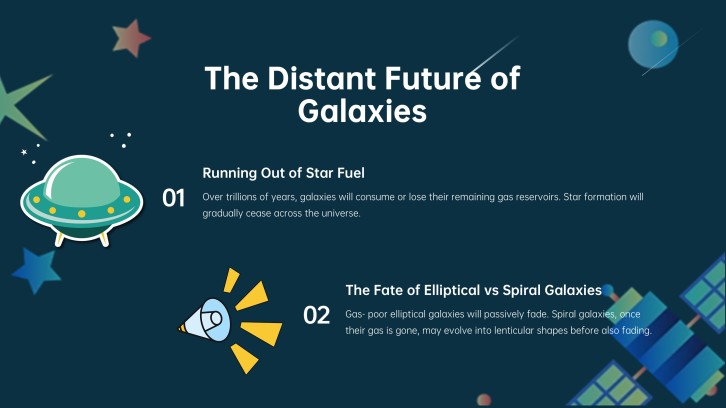 The Distant Future of Galaxies

01

Running Out of Star Fuel

Over trillions of years, galaxies will consume or lose their remaining gas reservoirs. Star formation will gradually cease across the universe.

02

The Fate of Elliptical vs Spiral Galaxies

Gas- poor elliptical galaxies will passively fade. Spiral galaxies, once their gas is gone, may evolve into lenticular shapes before also fading.